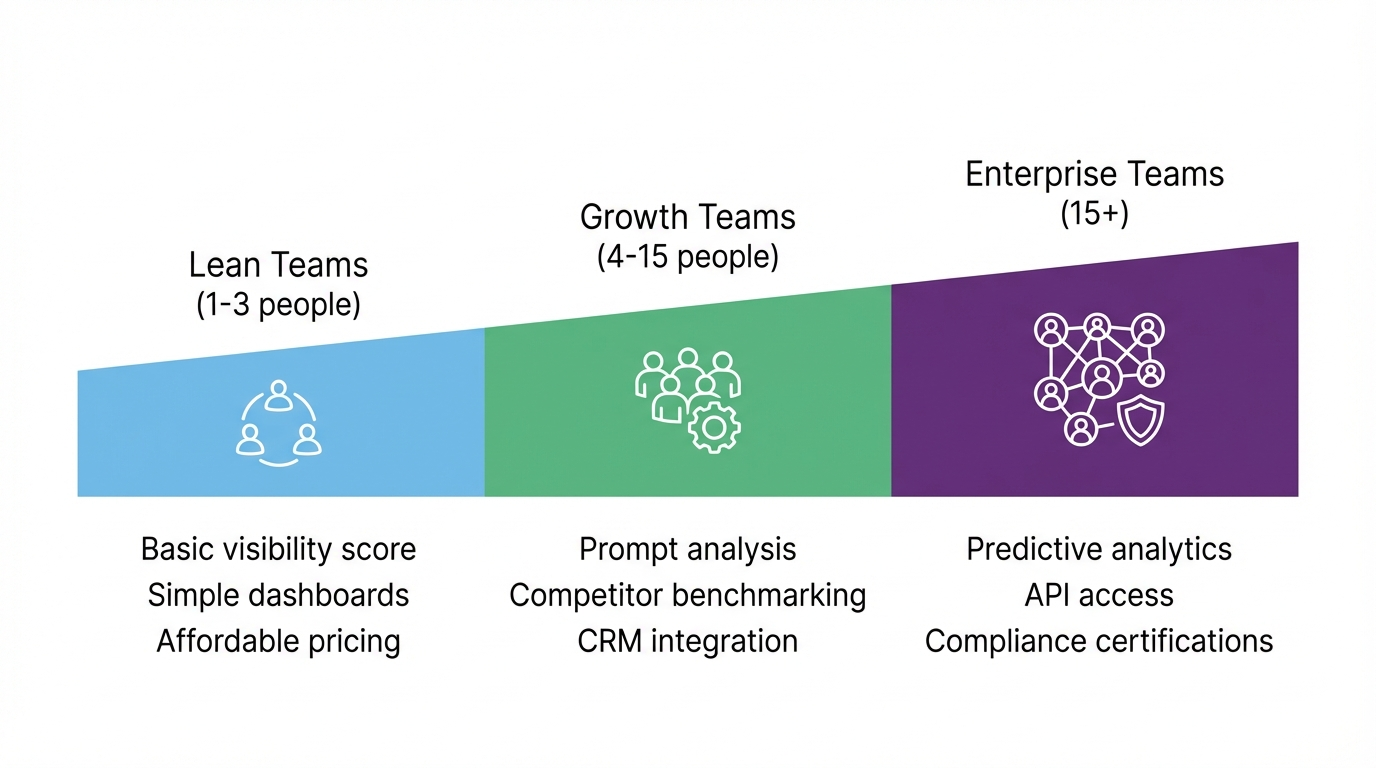 Lean Teams
(1-3 people)

Basic visibility score
Simple dashboards
Affordable pricing

Growth Teams
(4-15 people)

Prompt analysis
Competitor benchmarking
CRM integration

Enterprise Teams
(15+)

Predictive analytics
API access
Compliance certifications